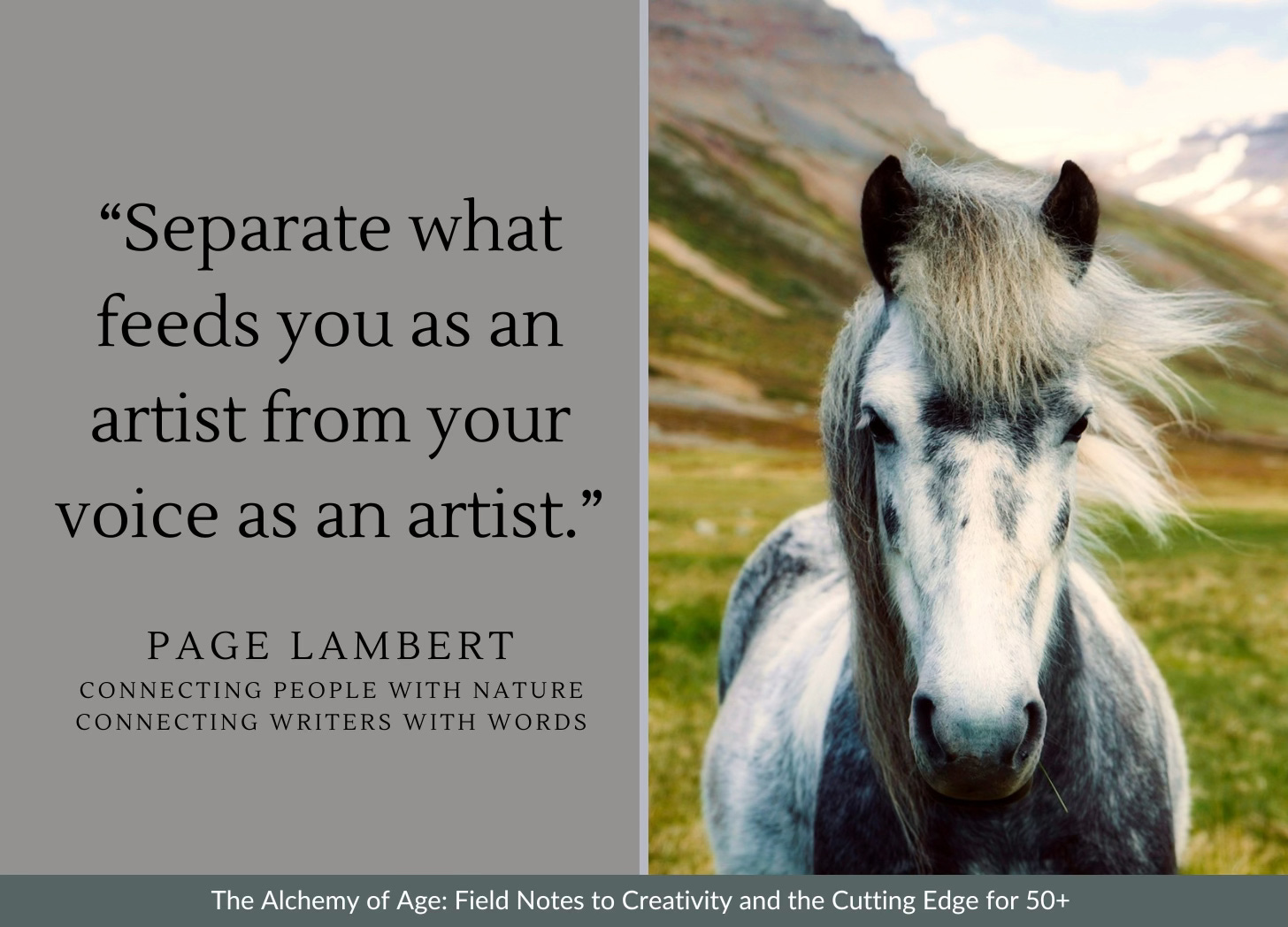 “Separate what feeds you as an artist from your voice as an artist.”

PAGE LAMBERT
CONNECTING PEOPLE WITH NATURE
CONNECTING WRITERS WITH WORDS

The Alchemy of Age: Field Notes to Creativity and the Cutting Edge for 50+